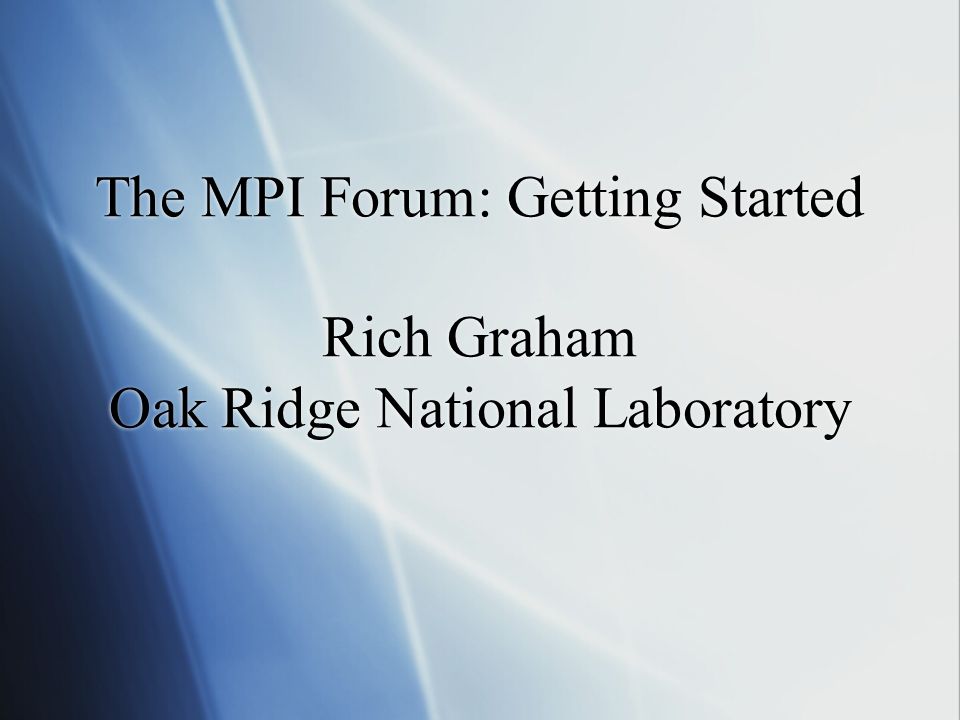 The MPI Forum: Getting Started

Rich Graham
Oak Ridge National Laboratory